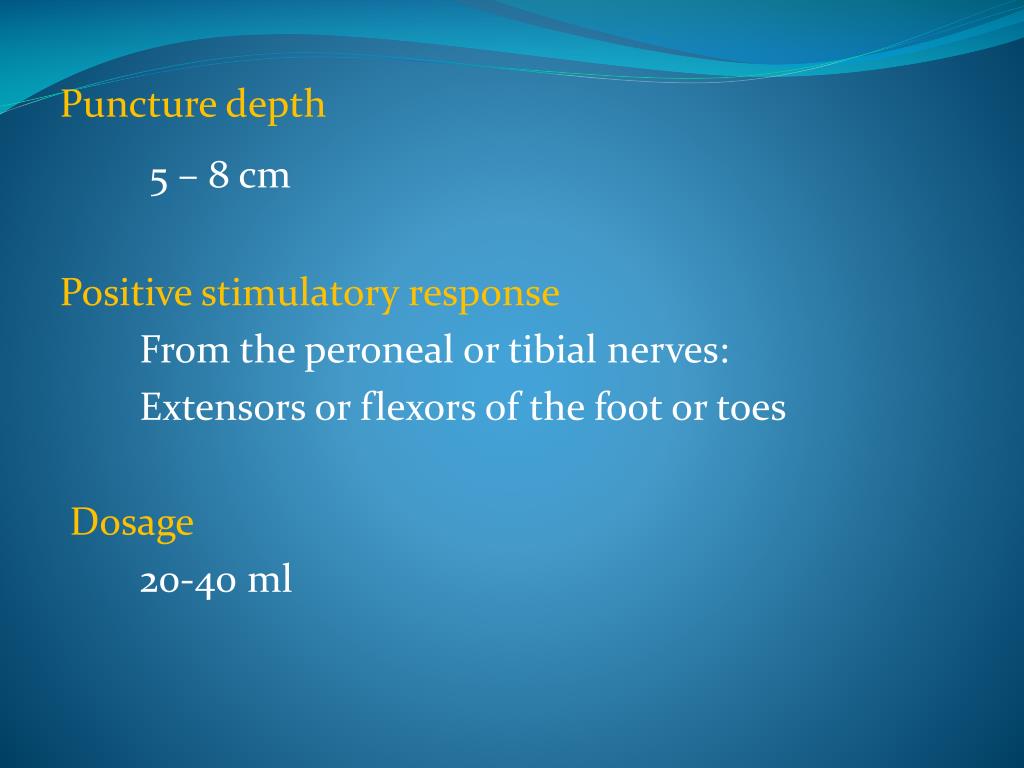 Puncture depth

5 – 8 cm

Positive stimulatory response

From the peroneal or tibial nerves:

Extensors or flexors of the foot or toes

Dosage

20-40 ml